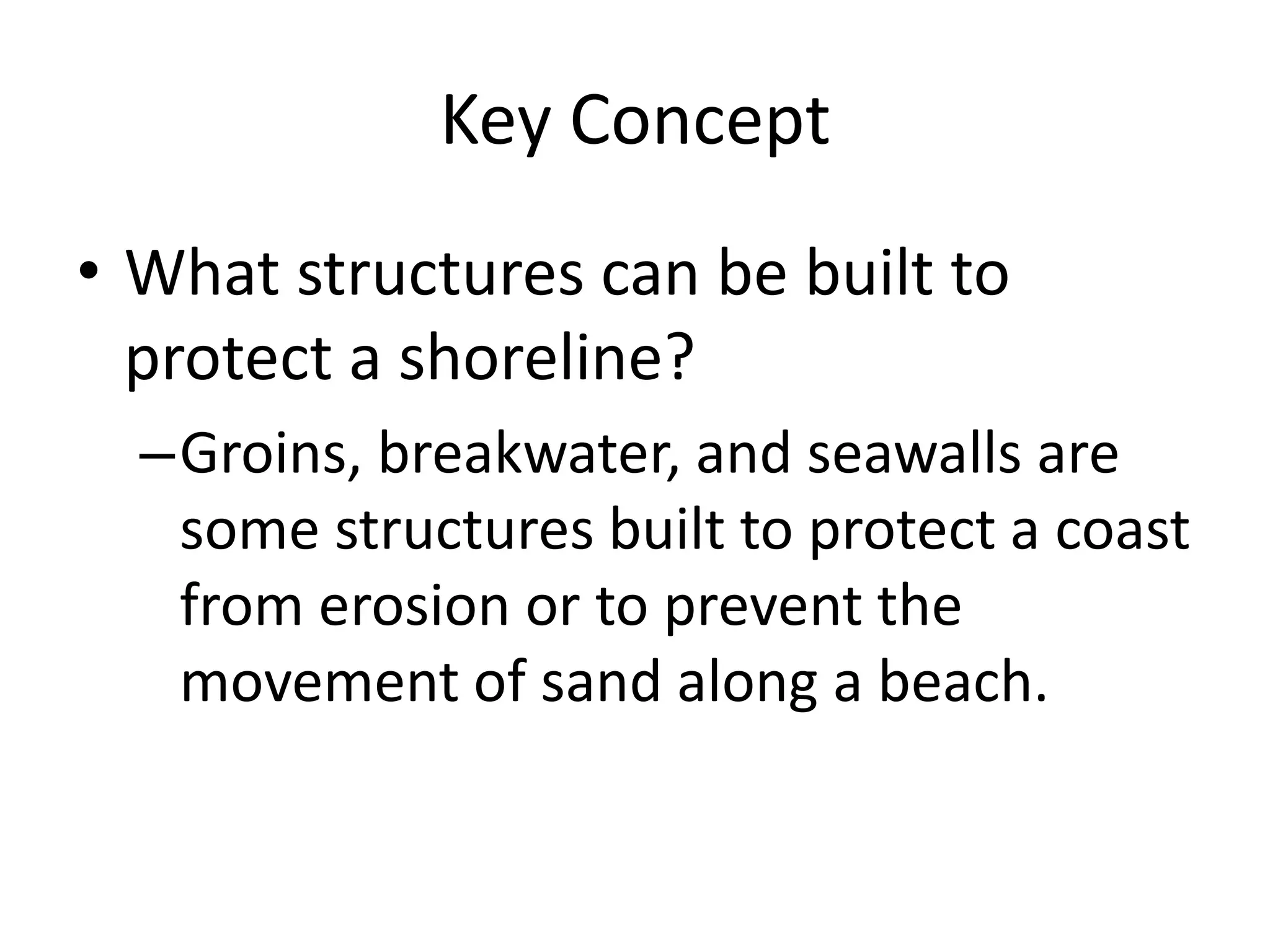 Key Concept

• What structures can be built to protect a shoreline?

– Groins, breakwater, and seawalls are some structures built to protect a coast from erosion or to prevent the movement of sand along a beach.